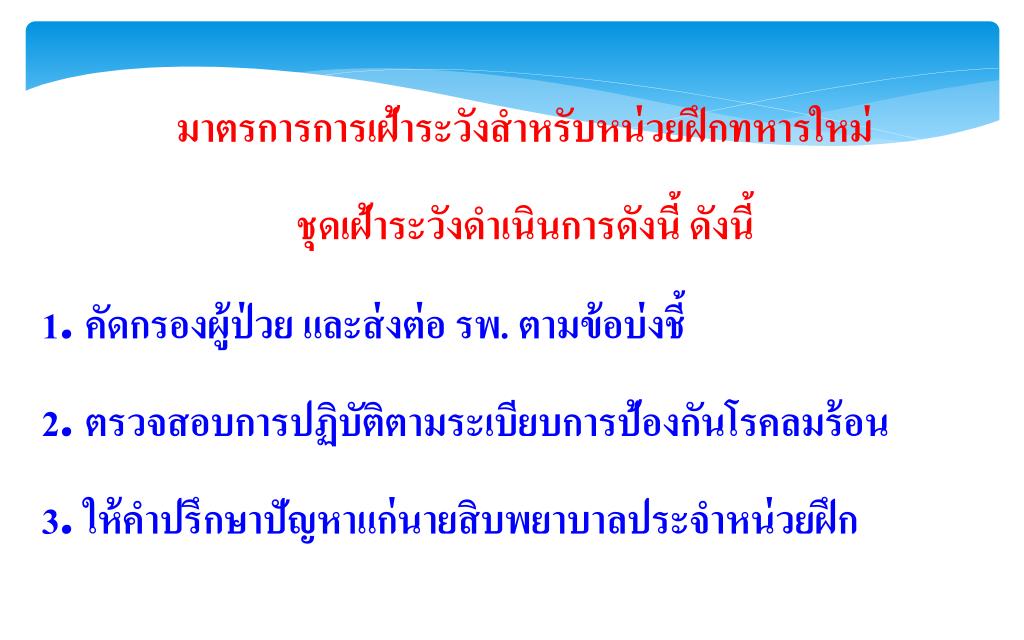 มาตรการการเฝ้าระวังสำหรับหน่วยฝึกทหารใหม่

ชุดเฝ้าระวังดำเนินการดังนี้ ดังนี้

1. คัดกรองผู้ป่วย และส่งต่อ รพ. ตามข้อบ่งชี้

2. ตรวจสอบการปฏิบัติตามระเบียบการป้องกันโรคลมร้อน

3. ให้คำปรึกษาปัญหาแก่นายสิบพยาบาลประจำหน่วยฝึก